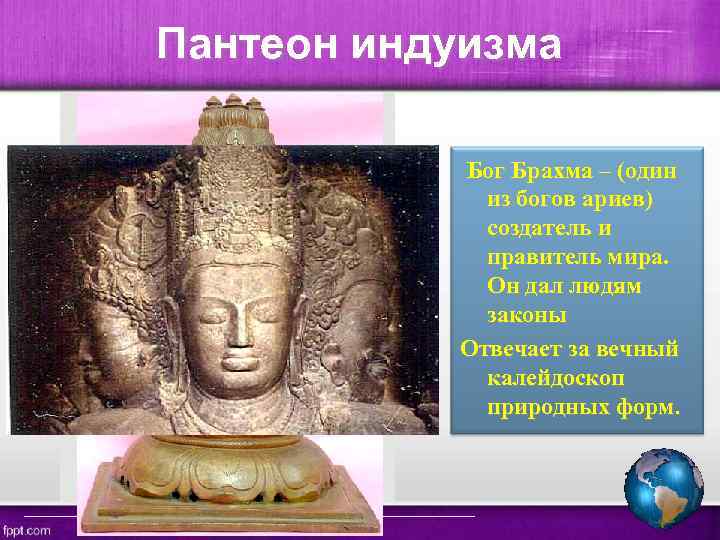 Пантеон индуизма

Бог Брахма – (один из богов ариев) создатель и правитель мира. Он дал людям законы

Отвечает за вечный калейдоскоп природных форм.

fppt.com